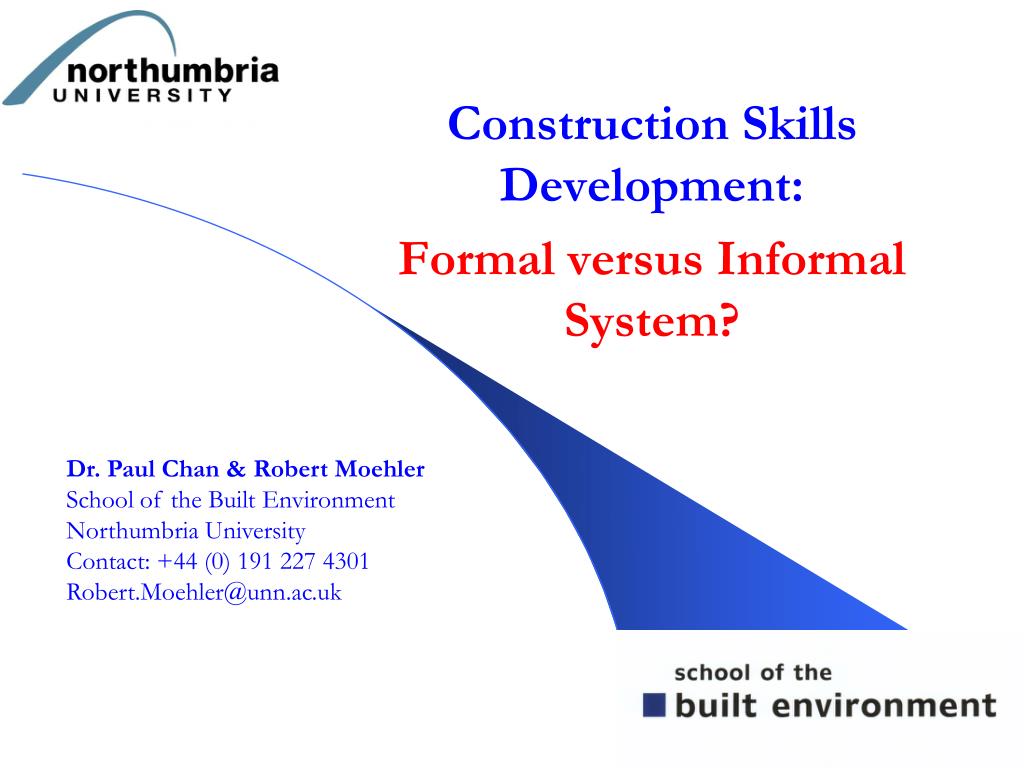 northumbria
UNIVERSITY

Construction Skills Development:

Formal versus Informal System?

Dr. Paul Chan & Robert Moehler
School of the Built Environment
Northumbria University
Contact: +44 (0) 191 227 4301
Robert.Moehler@unn.ac.uk

school of the
built environment